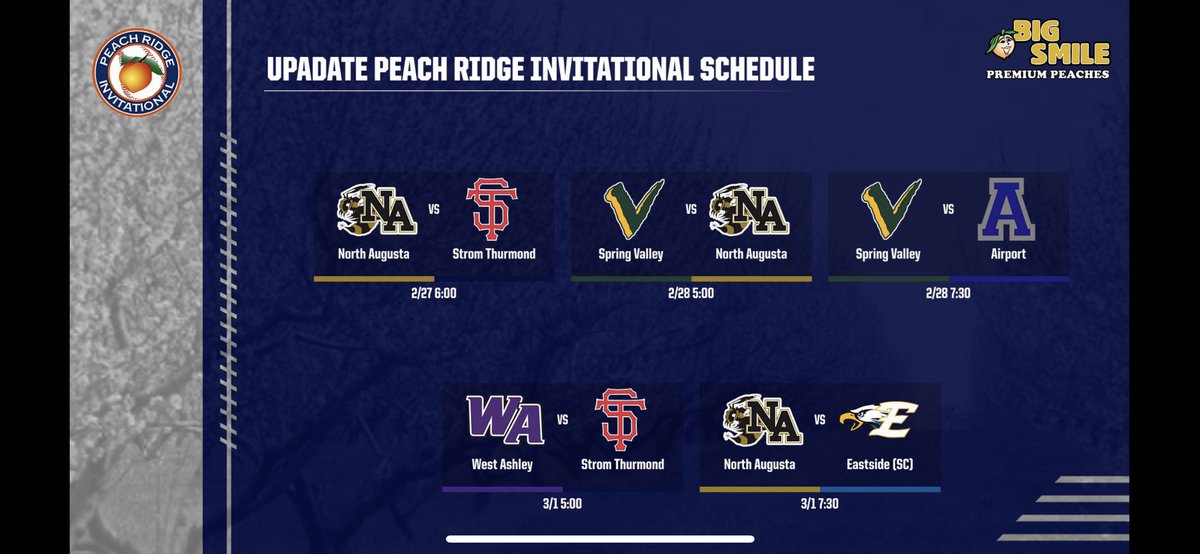 PEACH RIDGE INVITATIONAL

UPADATE PEACH RIDGE INVITATIONAL SCHEDULE

BIG SMILE PREMIUM PEACHES

NA VS ST
North Augusta Strom Thurmond
2/27 6:00

V VS NA
Spring Valley North Augusta
2/28 5:00

V VS A
Spring Valley Airport
2/28 7:30

WA VS ST
West Ashley Strom Thurmond
3/1 5:00

NA VS E
North Augusta Eastside (SC)
3/1 7:30